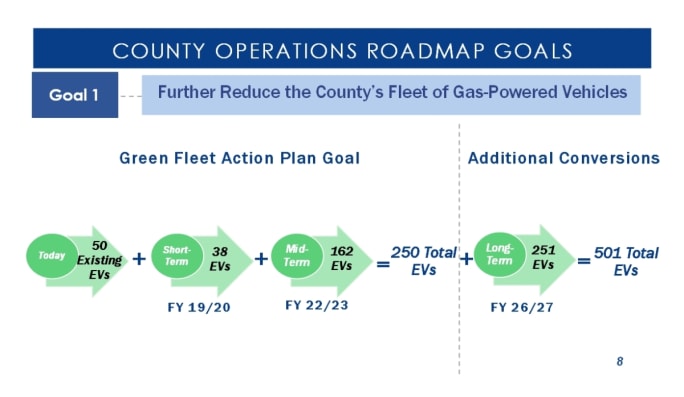 COUNTY OPERATIONS ROADMAP GOALS

Goal 1

Further Reduce the County's Fleet of Gas-Powered Vehicles

Green Fleet Action Plan Goal

Additional Conversions

Today 50 Existing EVs + Short-Term 38 EVs + Mid-Term 162 EVs = 250 Total EVs + Long-Term 251 EVs = 501 Total EVs

FY 19/20

FY 22/23

FY 26/27

8